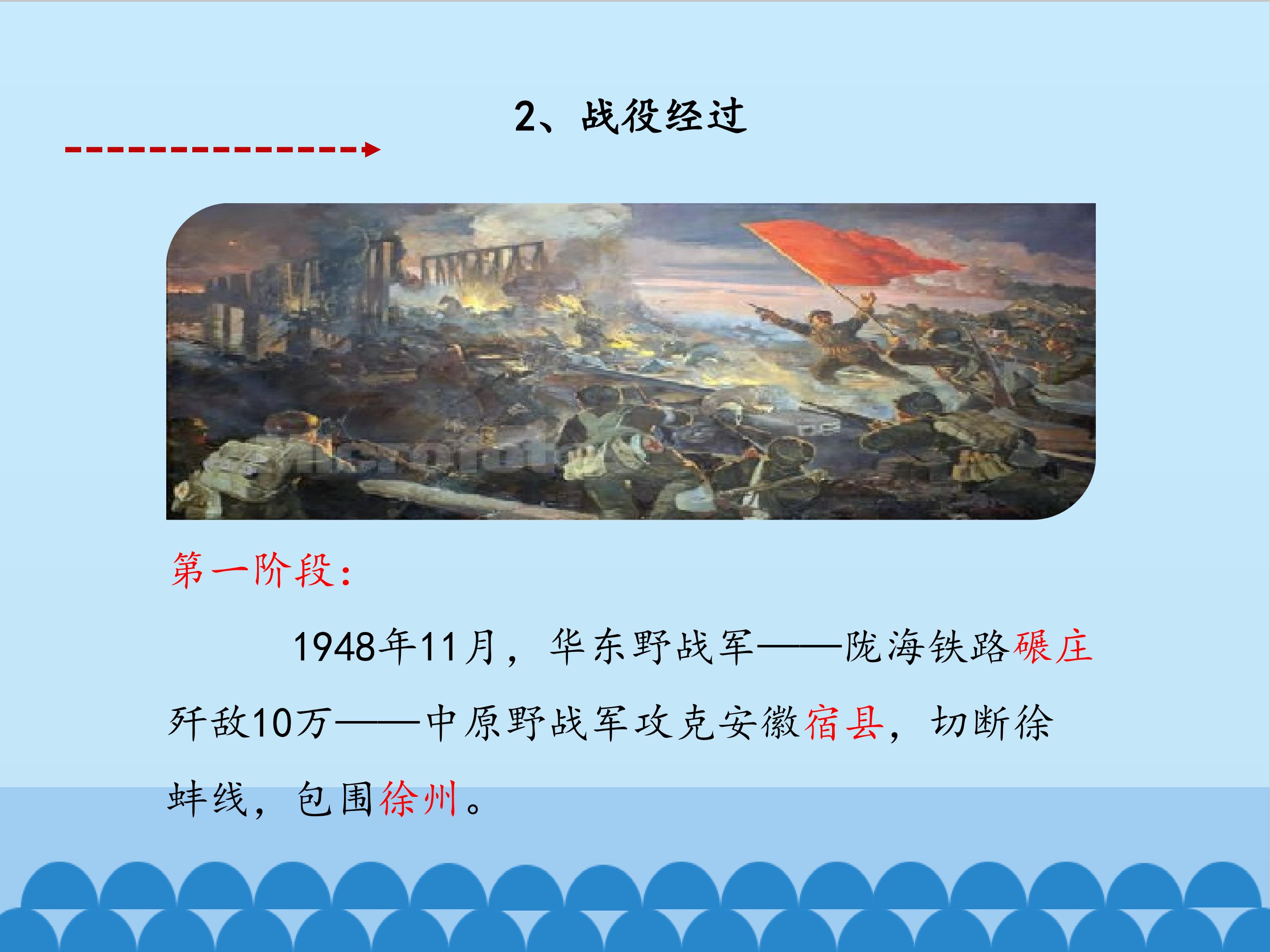 2、战役经过

第一阶段：

1948年11月，华东野战军——陇海铁路碾庄歼敌10万——中原野战军攻克安徽宿县，切断徐蚌线，包围徐州。